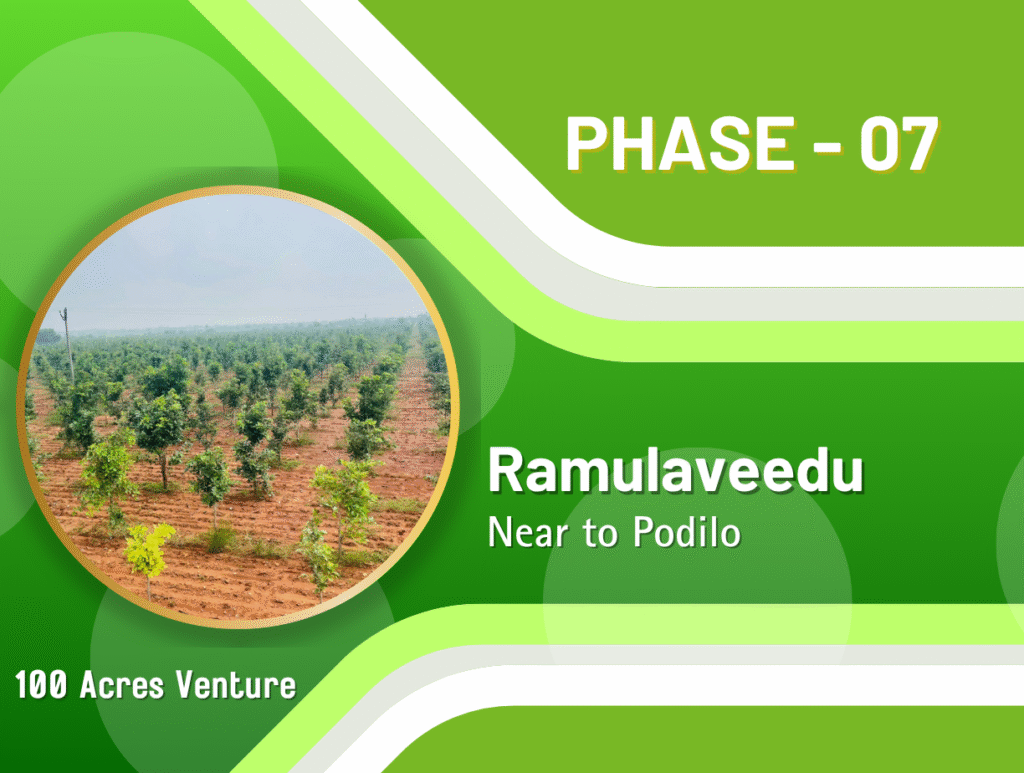 PHASE - 07

Ramulaveedu
Near to Podilo

100 Acres Venture